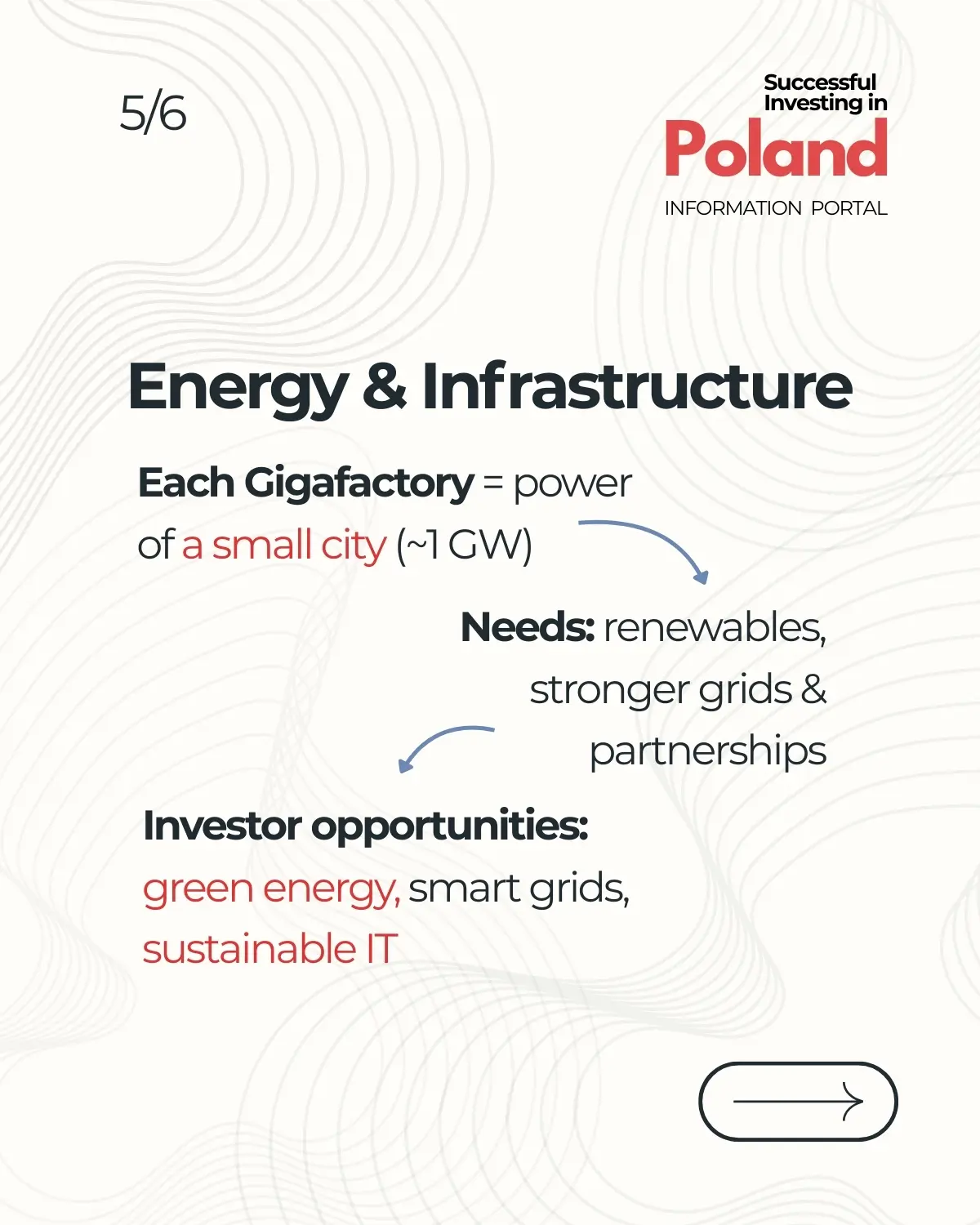 5/6

Successful Investing in
Poland
INFORMATION PORTAL

Energy & Infrastructure

Each Gigafactory = power of a small city (~1 GW)

Needs: renewables, stronger grids & partnerships

Investor opportunities:
green energy, smart grids, sustainable IT